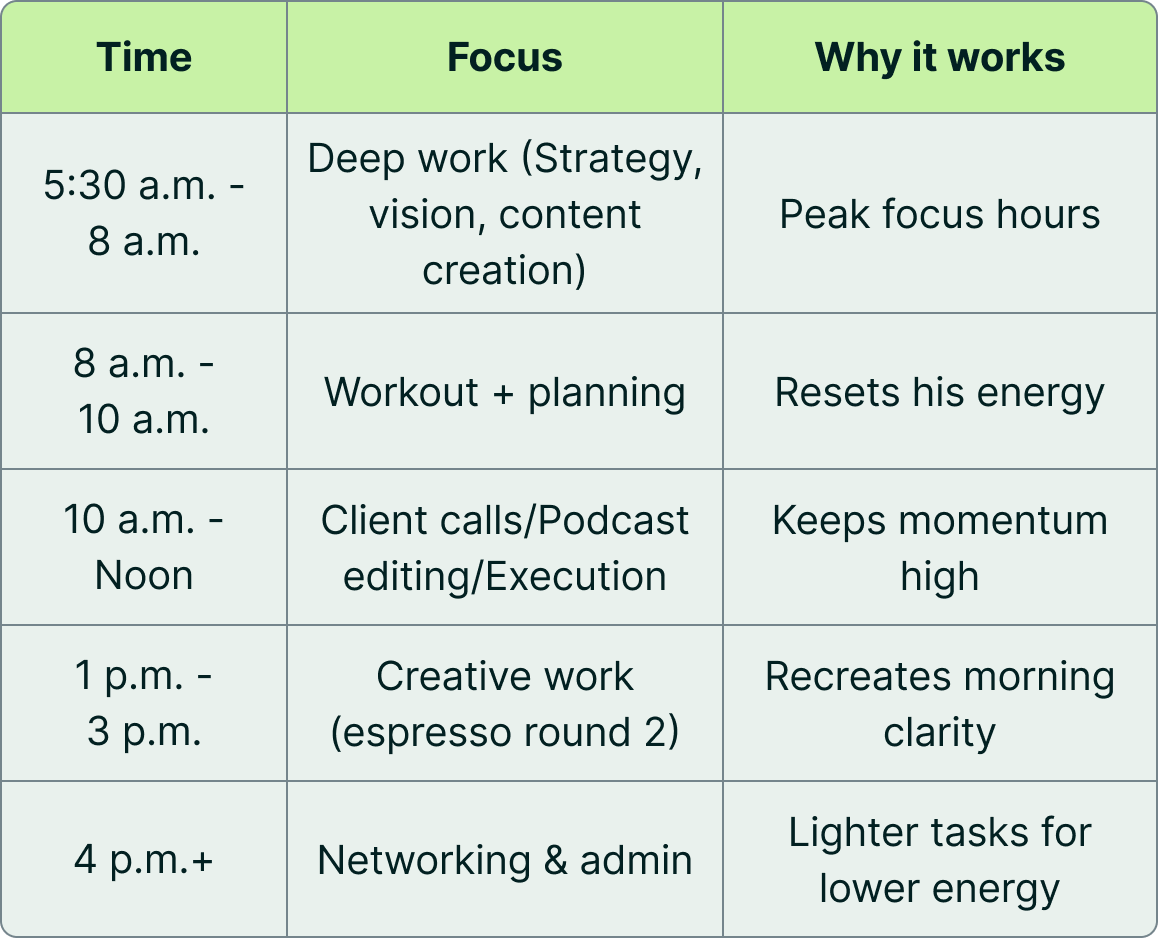 | Time | Focus | Why it works |
|---|---|---|
| 5:30 a.m. - 8 a.m. | Deep work (Strategy, vision, content creation) | Peak focus hours |
| 8 a.m. - 10 a.m. | Workout + planning | Resets his energy |
| 10 a.m. - Noon | Client calls/Podcast editing/Execution | Keeps momentum high |
| 1 p.m. - 3 p.m. | Creative work (espresso round 2) | Recreates morning clarity |
| 4 p.m.+ | Networking & admin | Lighter tasks for lower energy |